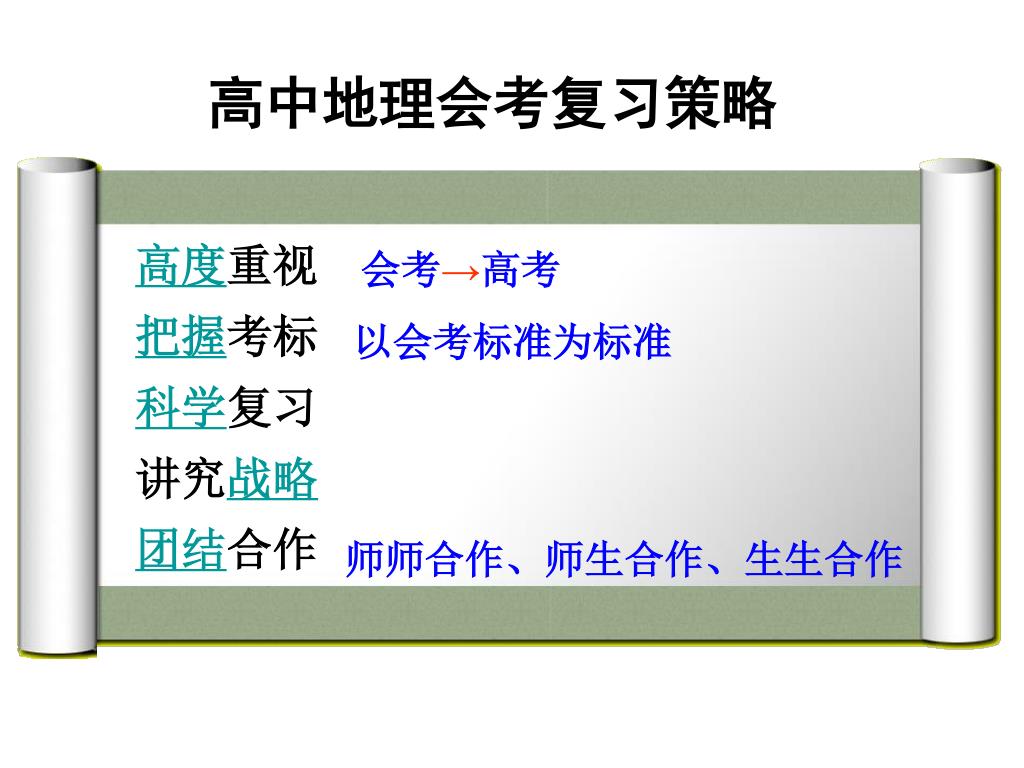 高中地理会考复习策略

高度重视 会考→高考

把握考标 以会考标准为标准

科学复习

讲究战略

团结合作 师师合作、师生合作、生生合作